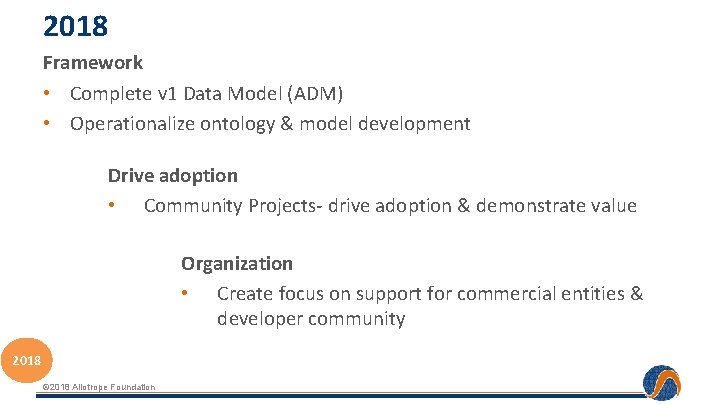 2018

Framework

• Complete v1 Data Model (ADM)
• Operationalize ontology & model development

Drive adoption

• Community Projects- drive adoption & demonstrate value

Organization

• Create focus on support for commercial entities & developer community

2018

©2018 Allotrope Foundation